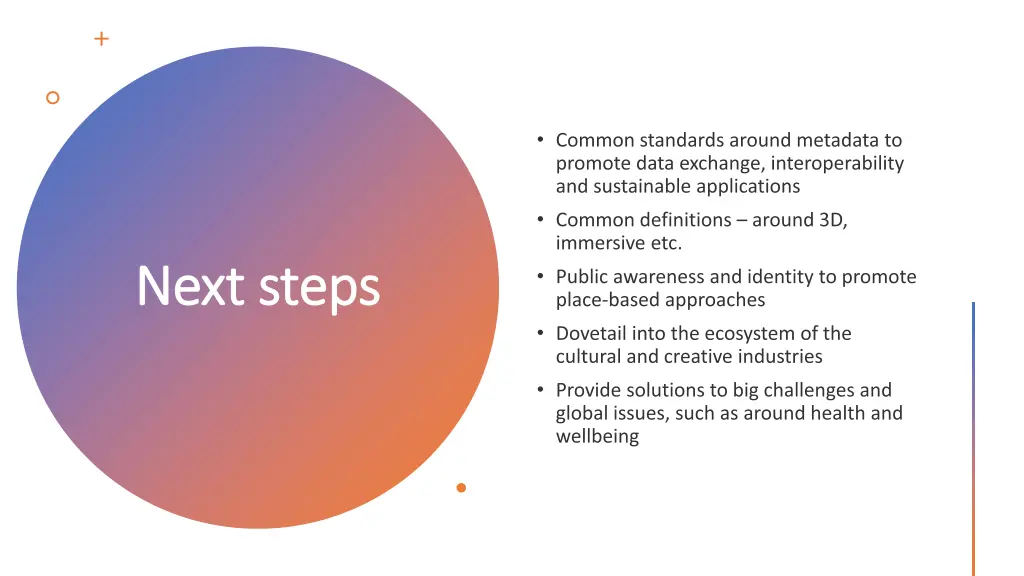 Next steps

• Common standards around metadata to promote data exchange, interoperability and sustainable applications
• Common definitions – around 3D, immersive etc.
• Public awareness and identity to promote place-based approaches
• Dovetail into the ecosystem of the cultural and creative industries
• Provide solutions to big challenges and global issues, such as around health and wellbeing